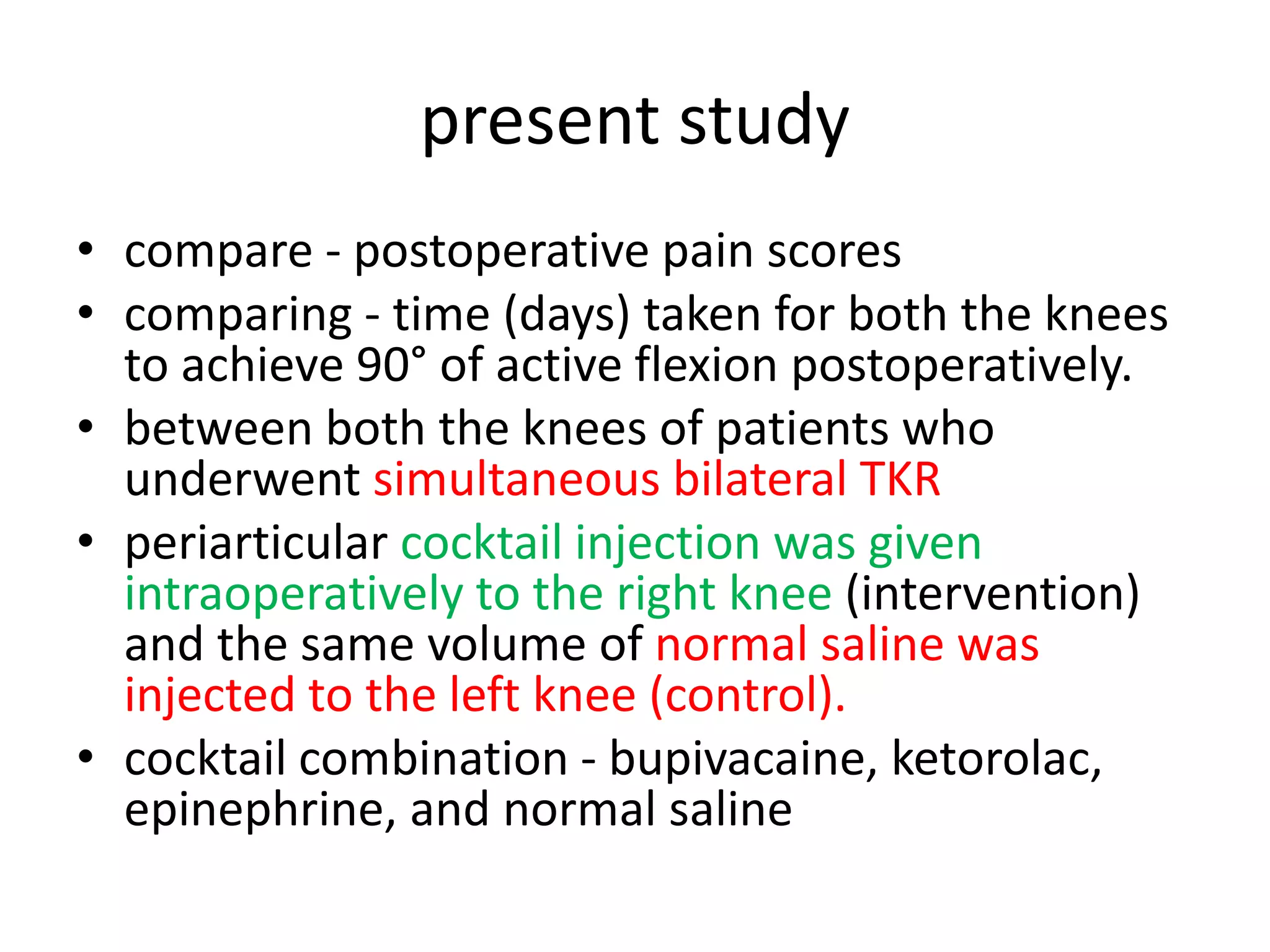 present study

• compare - postoperative pain scores
• comparing - time (days) taken for both the knees to achieve 90° of active flexion postoperatively.
• between both the knees of patients who underwent simultaneous bilateral TKR
• periarticular cocktail injection was given intraoperatively to the right knee (intervention) and the same volume of normal saline was injected to the left knee (control).
• cocktail combination - bupivacaine, ketorolac, epinephrine, and normal saline